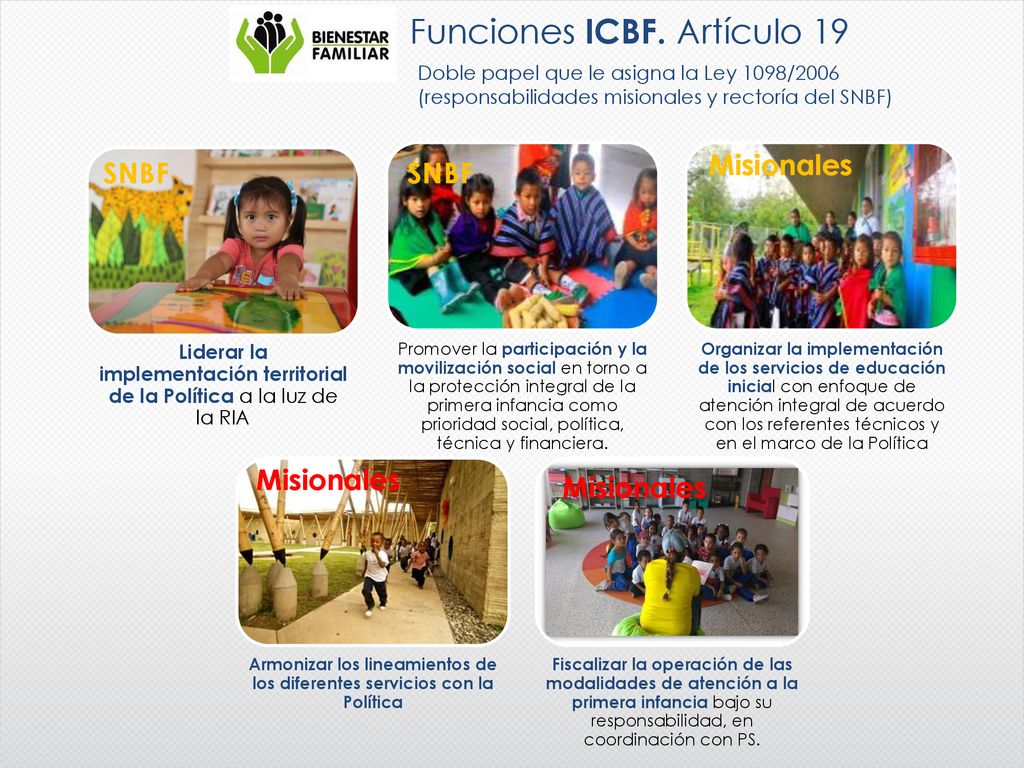 BIENESTAR FAMILIAR

Funciones ICBF. Artículo 19

Doble papel que le asigna la Ley 1098/2006 (responsabilidades misionales y rectoría del SNBF)

SNBF

Liderar la implementación territorial de la Política a la luz de la RIA

SNBF

Promover la participación y la movilización social en torno a la protección integral de la primera infancia como prioridad social, política, técnica y financiera.

Misionales

Organizar la implementación de los servicios de educación inicial con enfoque de atención integral de acuerdo con los referentes técnicos y en el marco de la Política

Misionales

Armonizar los lineamientos de los diferentes servicios con la Política

Misionales

Fiscalizar la operación de las modalidades de atención a la primera infancia bajo su responsabilidad, en coordinación con PS.